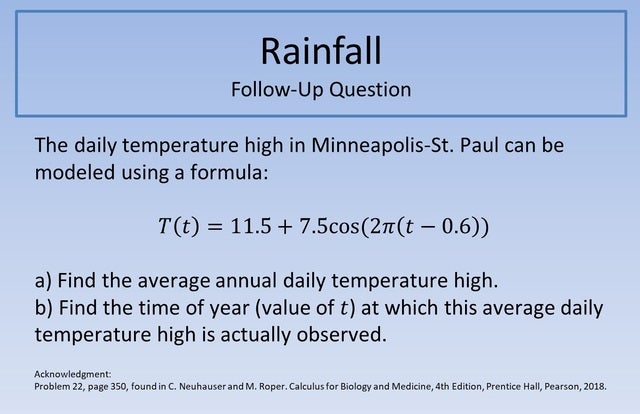 Rainfall
Follow-Up Question

The daily temperature high in Minneapolis-St. Paul can be modeled using a formula:

$T(t) = 11.5 + 7.5\cos(2\pi(t - 0.6))$

a) Find the average annual daily temperature high.
b) Find the time of year (value of $t$) at which this average daily temperature high is actually observed.

Acknowledgment:
Problem 22, page 350, found in C. Neuhauser and M. Roper. Calculus for Biology and Medicine, 4th Edition, Prentice Hall, Pearson, 2018.